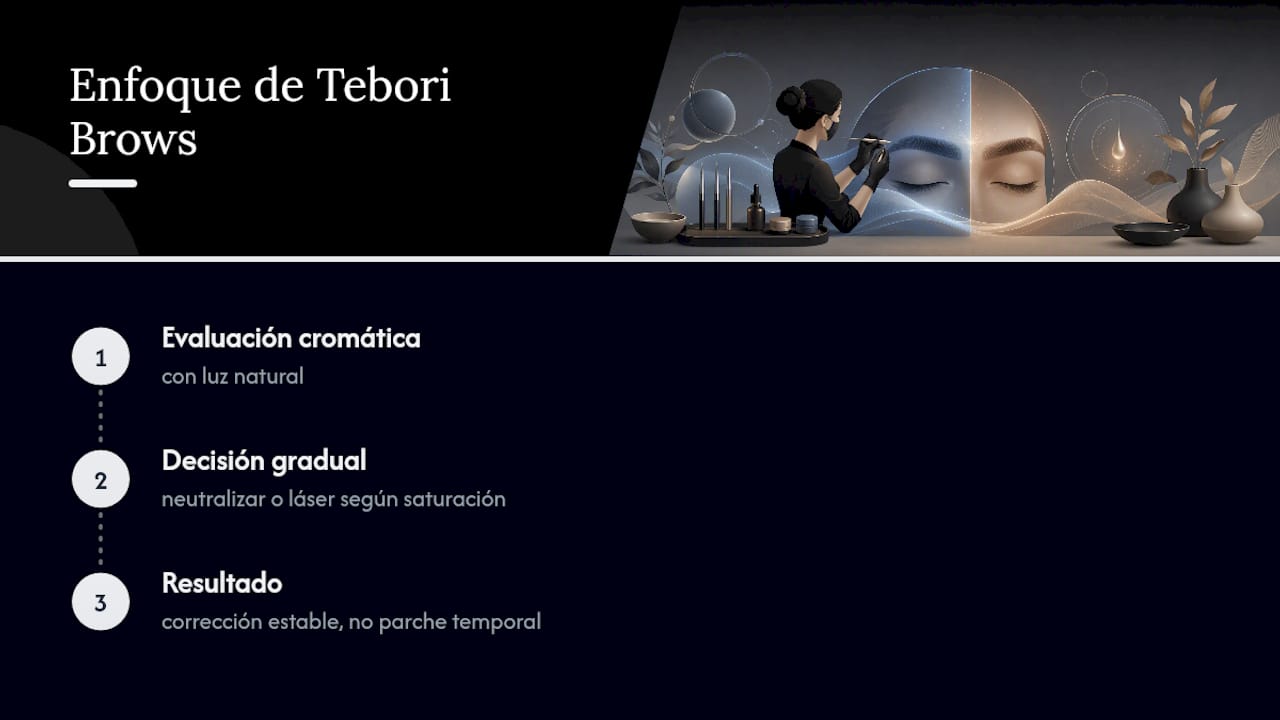 Enfoque de Tebori Brows

1
Evaluación cromática
con luz natural

2
Decisión gradual
neutralizar o láser según saturación

3
Resultado
corrección estable, no parche temporal